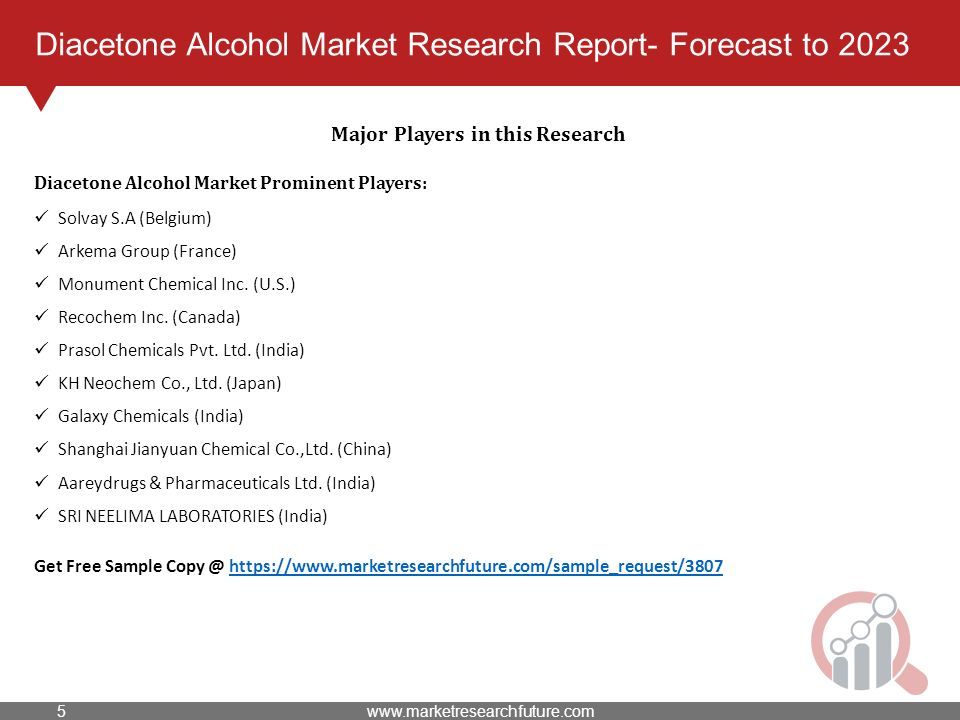 Diacetone Alcohol Market Research Report- Forecast to 2023

Major Players in this Research

Diacetone Alcohol Market Prominent Players:

✓ Solvay S.A (Belgium)
✓ Arkema Group (France)
✓ Monument Chemical Inc. (U.S.)
✓ Recochem Inc. (Canada)
✓ Prasol Chemicals Pvt. Ltd. (India)
✓ KH Neochem Co., Ltd. (Japan)
✓ Galaxy Chemicals (India)
✓ Shanghai Jianyuan Chemical Co.,Ltd. (China)
✓ Aareydrugs & Pharmaceuticals Ltd. (India)
✓ SRI NEELIMA LABORATORIES (India)

Get Free Sample Copy @ https://www.marketresearchfuture.com/sample_request/3807

5 www.marketresearchfuture.com